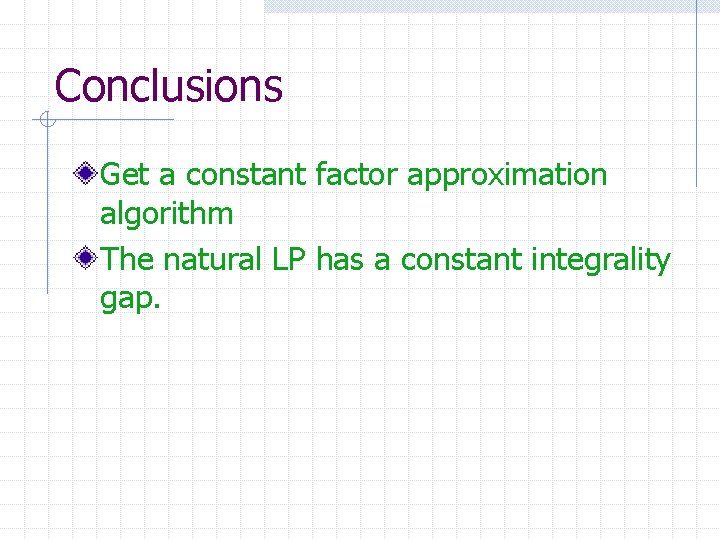 Conclusions

Get a constant factor approximation algorithm

The natural LP has a constant integrality gap.